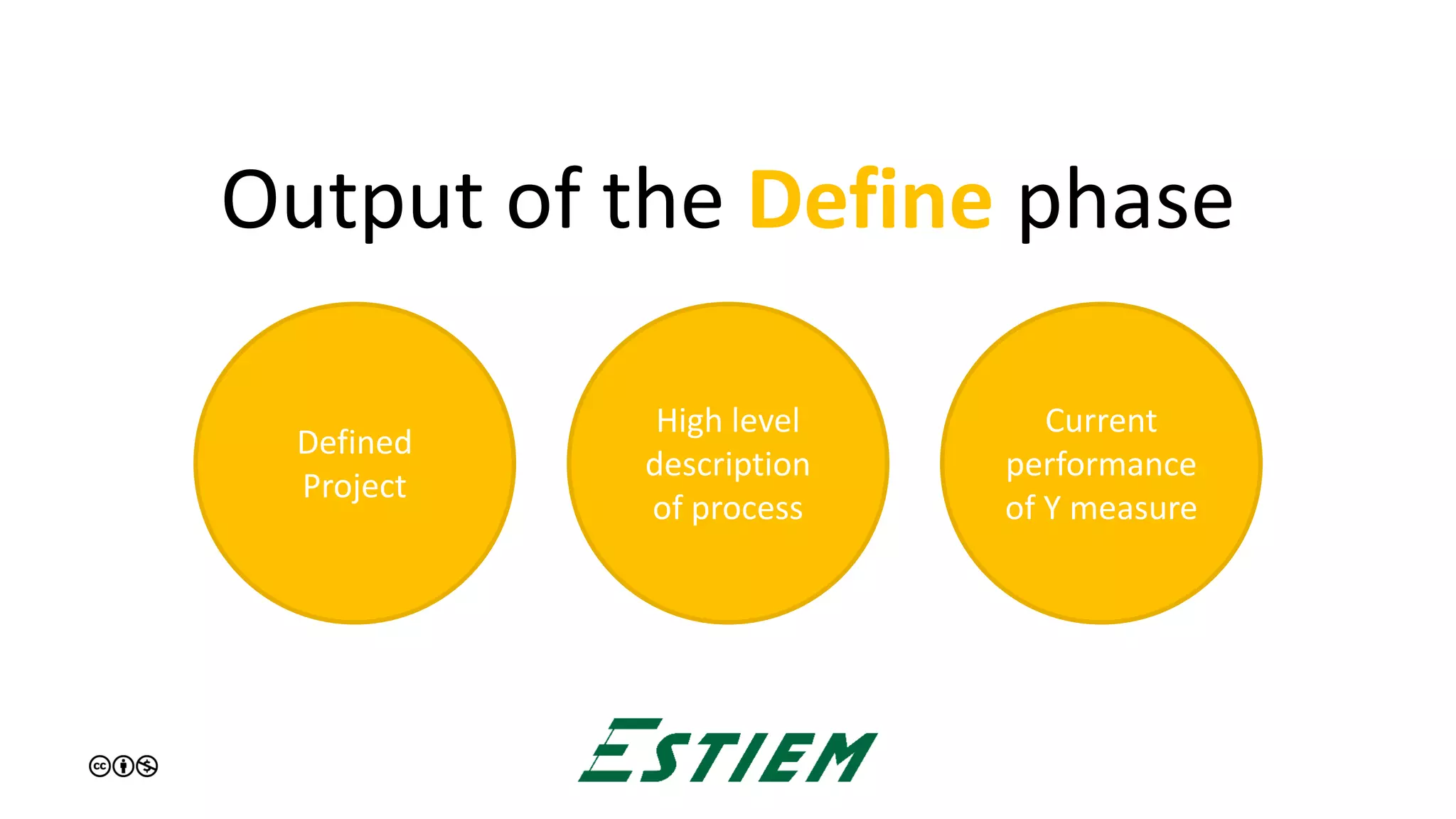 Output of the Define phase

Defined Project

High level description of process

Current performance of Y measure

ESTIEM